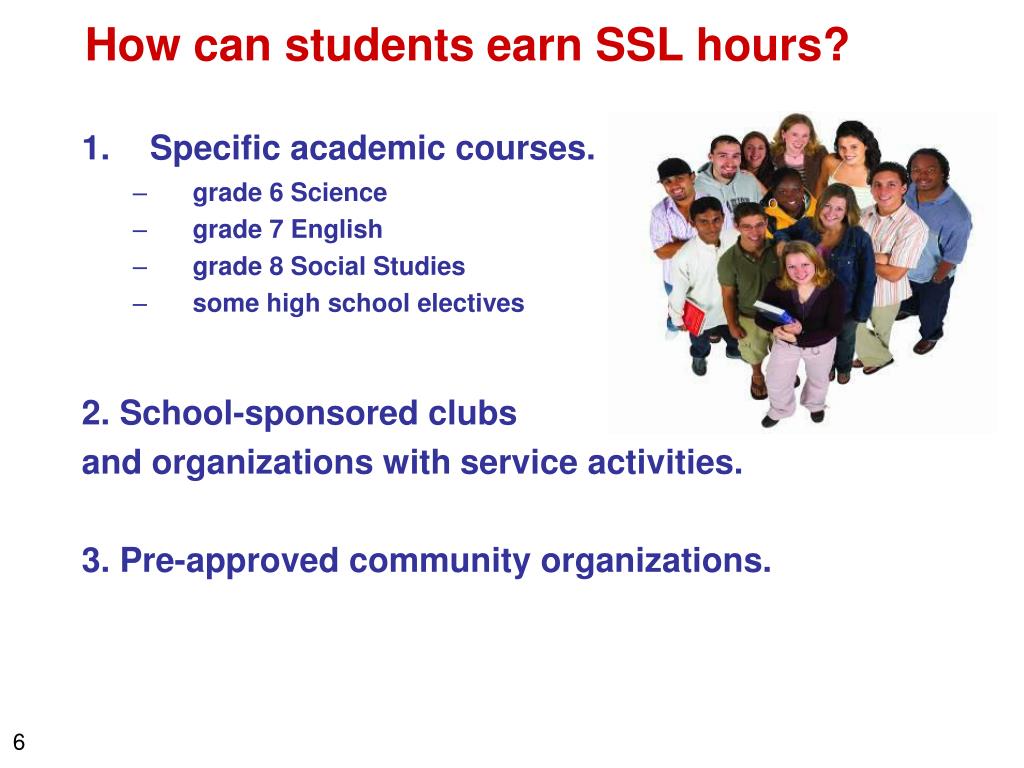 How can students earn SSL hours?

1. Specific academic courses.
– grade 6 Science
– grade 7 English
– grade 8 Social Studies
– some high school electives

2. School-sponsored clubs
and organizations with service activities.

3. Pre-approved community organizations.

6